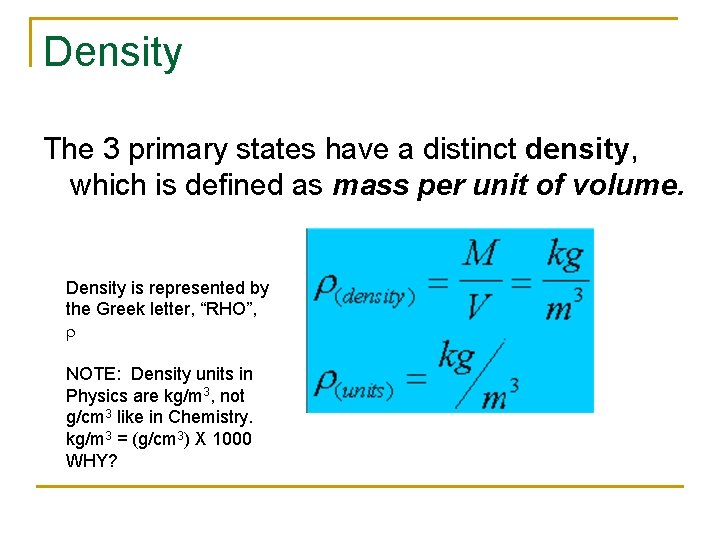 Density

The 3 primary states have a distinct density, which is defined as mass per unit of volume.

Density is represented by the Greek letter, “RHO”, ρ

NOTE: Density units in Physics are kg/m$^3$, not g/cm$^3$ like in Chemistry. kg/m$^3$ = (g/cm$^3$) X 1000 WHY?

$\rho_{(density)} = \frac{M}{V} = \frac{kg}{m^3}$

$\rho_{(units)} = kg/m^3$